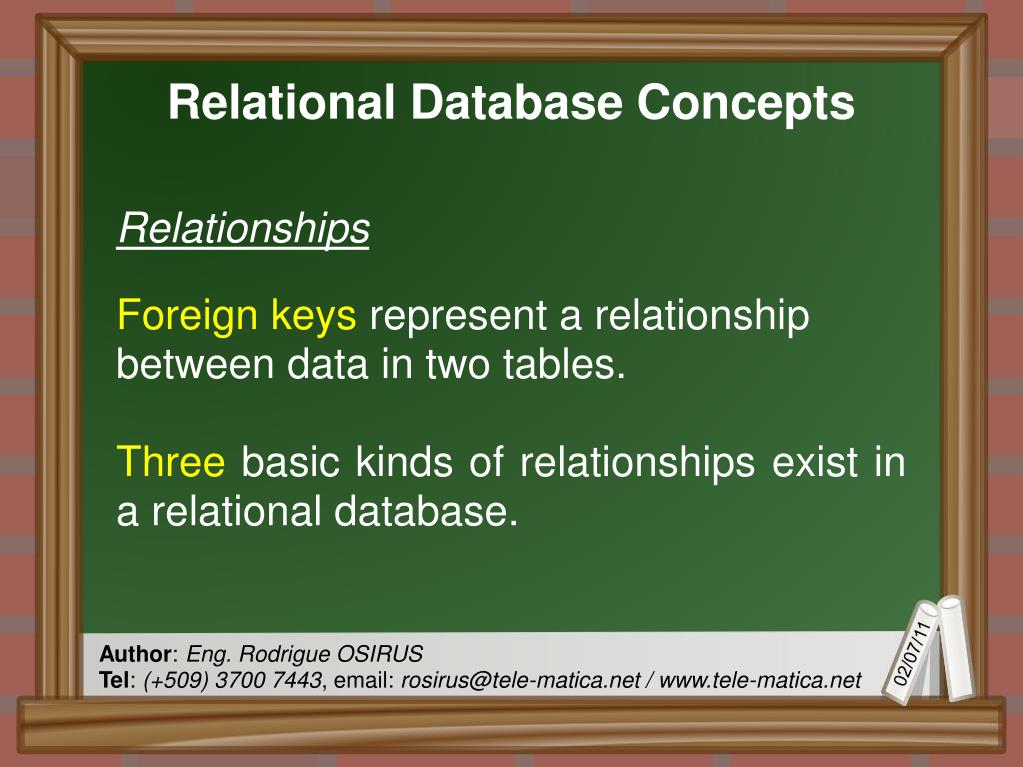 Relational Database Concepts

Relationships

Foreign keys represent a relationship between data in two tables.

Three basic kinds of relationships exist in a relational database.

Author: Eng. Rodrigue OSIRUS
Tel: (+509) 3700 7443, email: rosirus@tele-matica.net / www.tele-matica.net

02/07/11